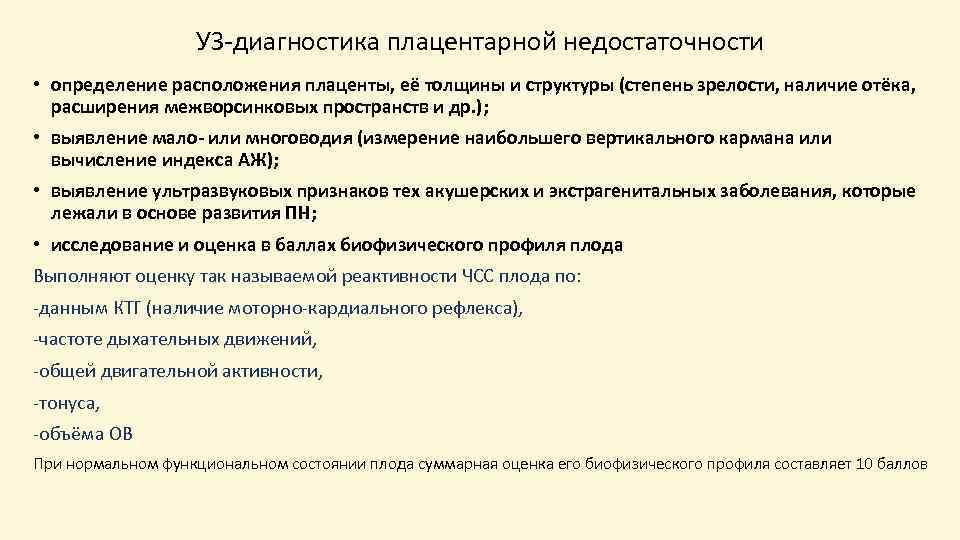 УЗ-диагностика плацентарной недостаточности

• определение расположения плаценты, её толщины и структуры (степень зрелости, наличие отёка, расширения межворсинковых пространств и др.);

• выявление мало- или многоводия (измерение наибольшего вертикального кармана или вычисление индекса АЖ);

• выявление ультразвуковых признаков тех акушерских и экстрагенитальных заболевания, которые лежали в основе развития ПН;

• исследование и оценка в баллах биофизического профиля плода

Выполняют оценку так называемой реактивности ЧСС плода по:

-данным КТГ (наличие моторно-кардиального рефлекса),

-частоте дыхательных движений,

-общей двигательной активности,

-тонуса,

-объёма ОВ

При нормальном функциональном состоянии плода суммарная оценка его биофизического профиля составляет 10 баллов